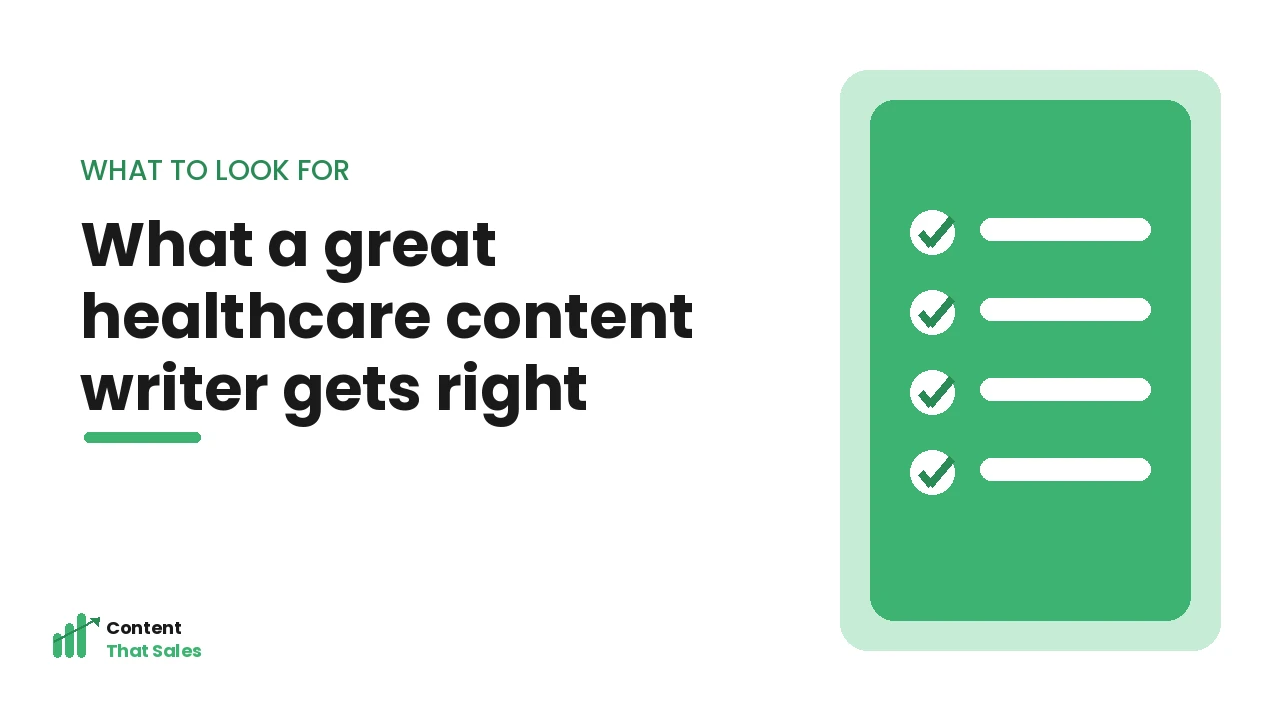 WHAT TO LOOK FOR

What a great healthcare content writer gets right

Content
That Sales